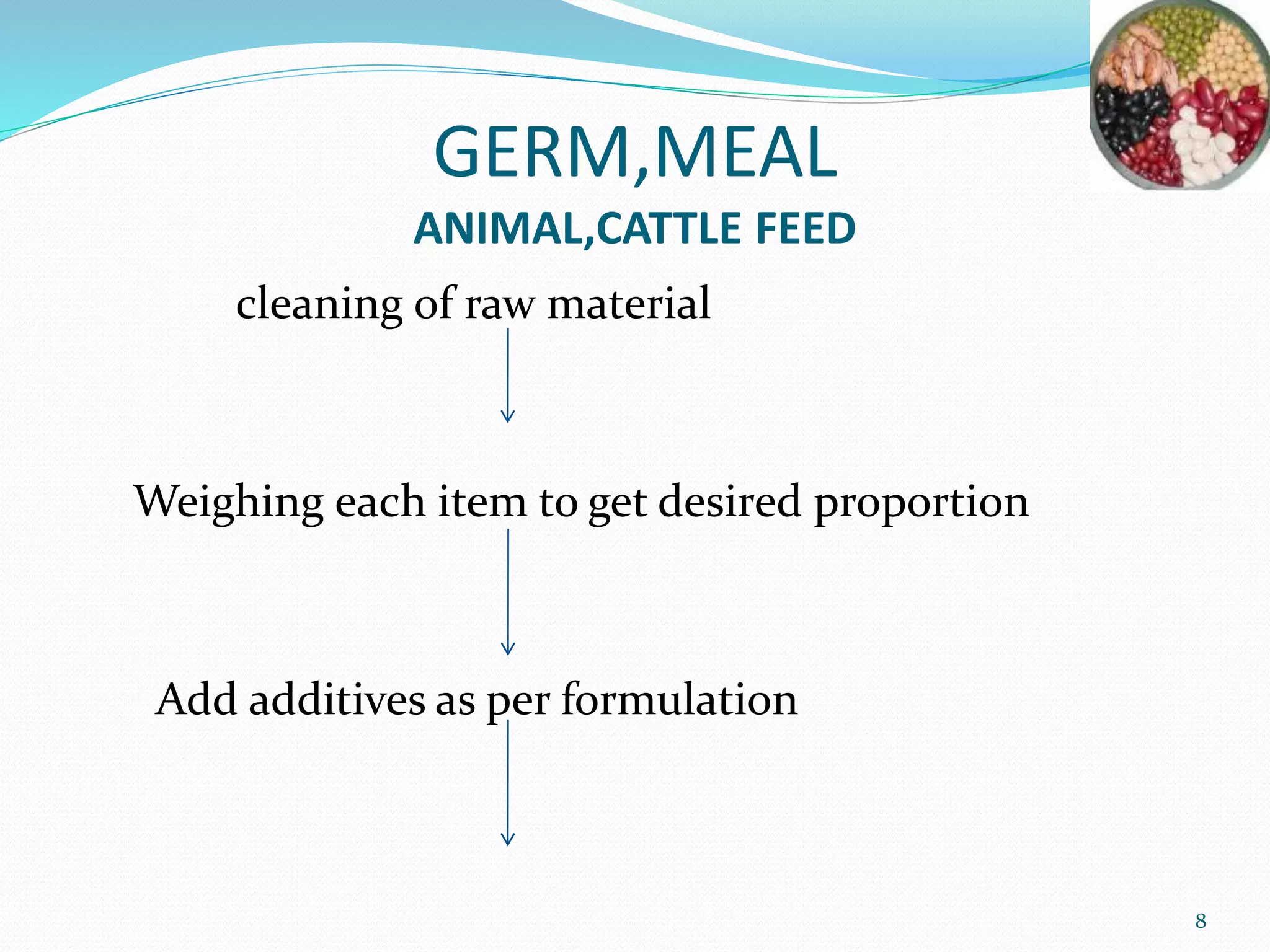 GERM,MEAL

ANIMAL,CATTLE FEED

cleaning of raw material

Weighing each item to get desired proportion

Add additives as per formulation

8